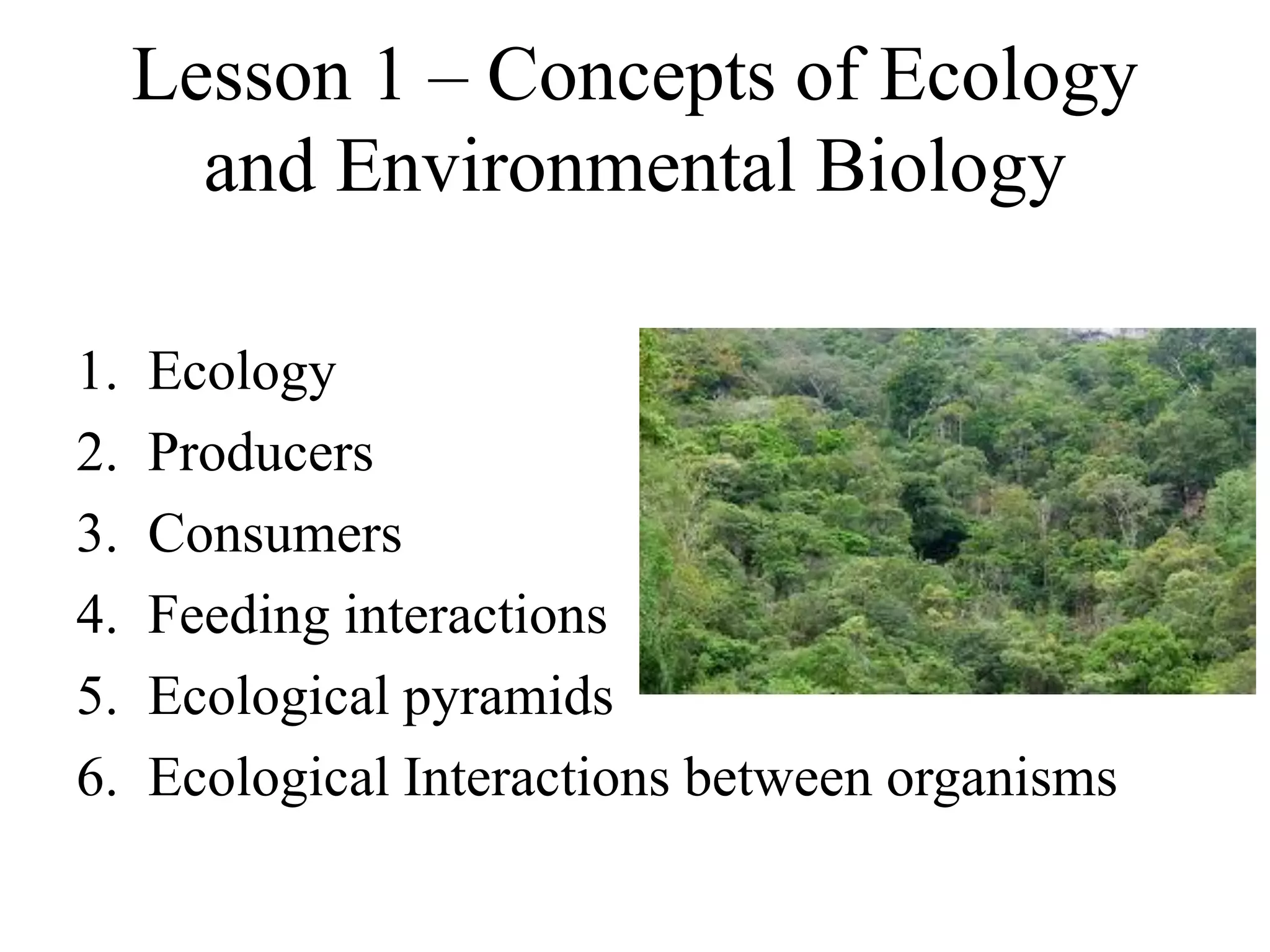 Lesson 1 – Concepts of Ecology and Environmental Biology

1. Ecology
2. Producers
3. Consumers
4. Feeding interactions
5. Ecological pyramids
6. Ecological Interactions between organisms